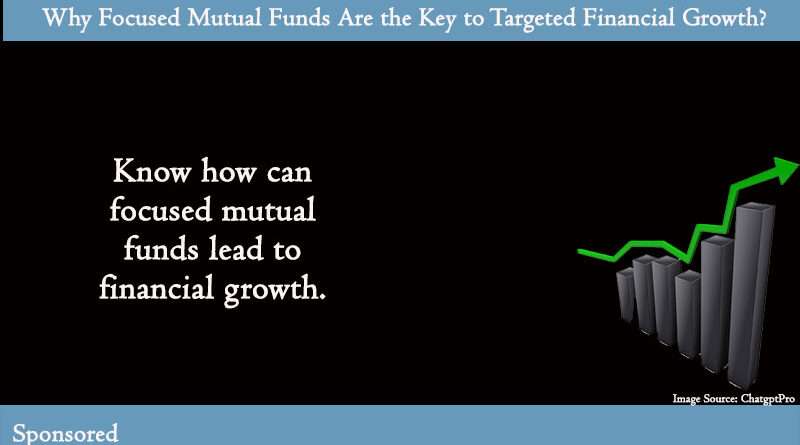 Why Focused Mutual Funds Are the Key to Targeted Financial Growth?

Know how can focused mutual funds lead to financial growth.

Image Source: ChatgptPro

Sponsored